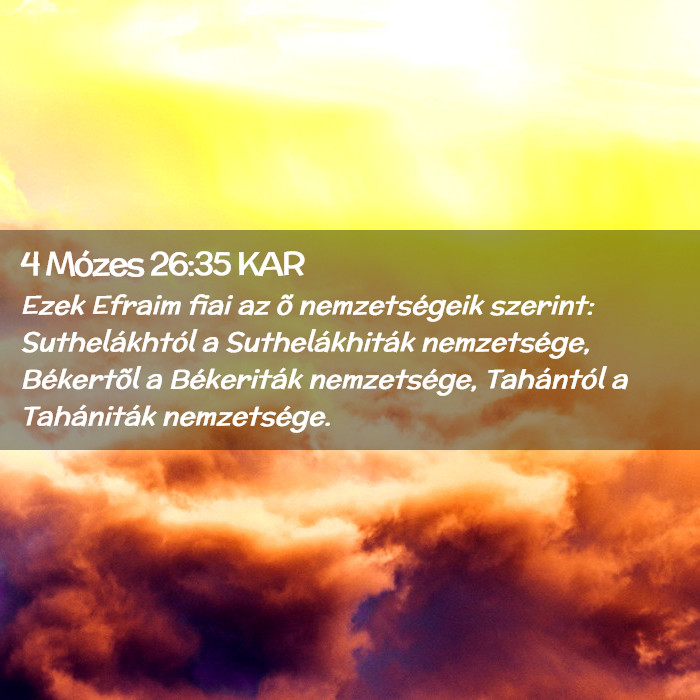 4 Mózes 26:35 KAR

Ezek Efraim fiai az õ nemzetségeik szerint: Suthelákhtól a Suthelákhiták nemzetsége, Békertõl a Békeriták nemzetsége, Tahántól a Tahániták nemzetsége.